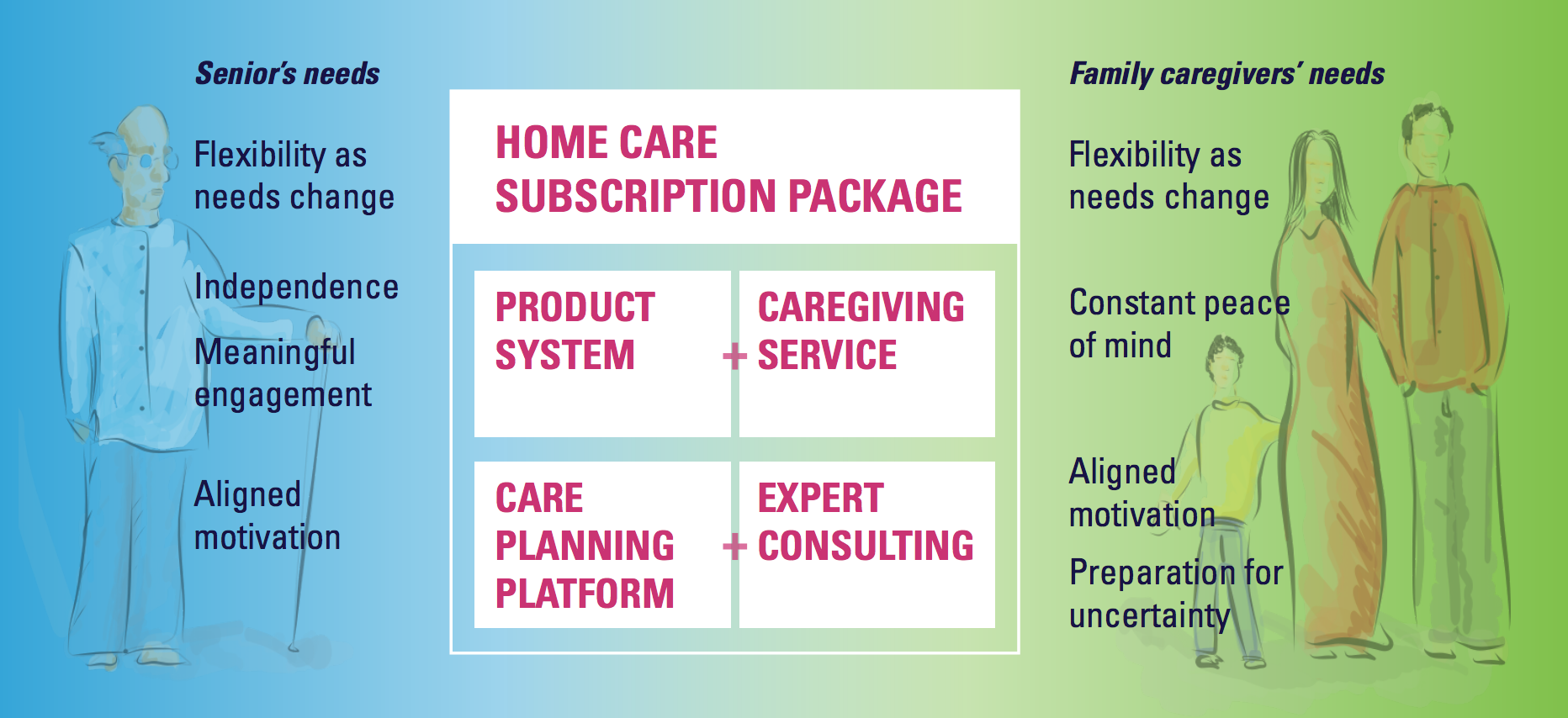 Senior's needs

Flexibility as needs change

Independence

Meaningful engagement

Aligned motivation

HOME CARE SUBSCRIPTION PACKAGE

PRODUCT SYSTEM

+ CAREGIVING SERVICE

CARE PLANNING PLATFORM

+ EXPERT CONSULTING

Family caregivers' needs

Flexibility as needs change

Constant peace of mind

Aligned motivation

Preparation for uncertainty